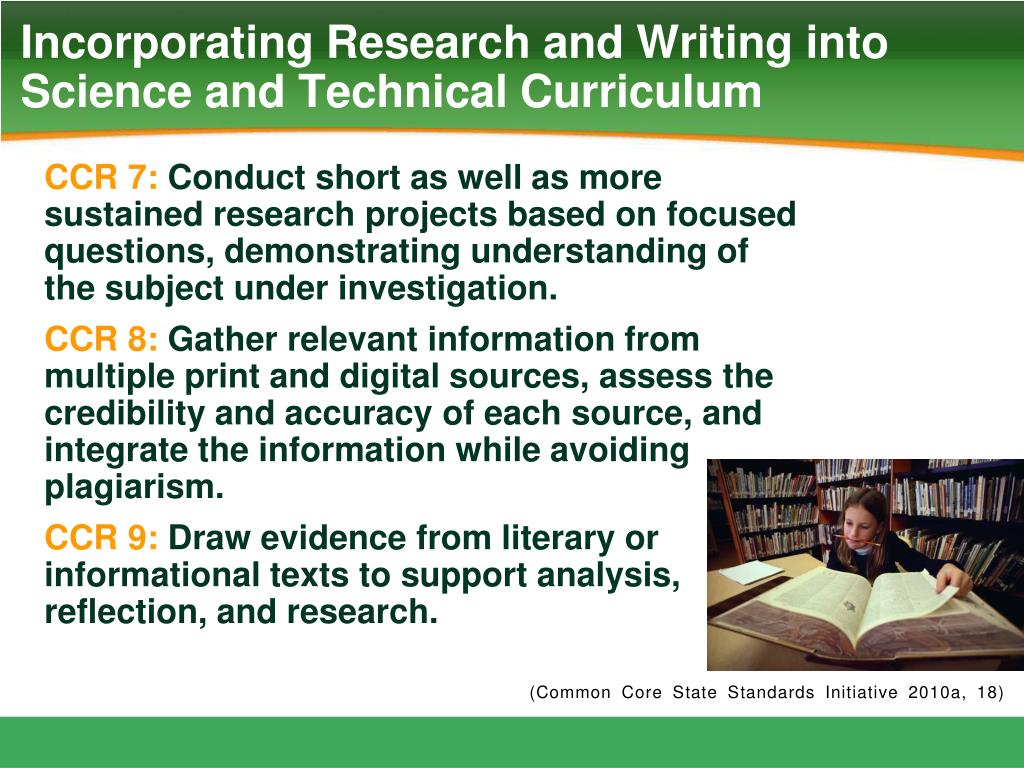 Incorporating Research and Writing into Science and Technical Curriculum

CCR 7: Conduct short as well as more sustained research projects based on focused questions, demonstrating understanding of the subject under investigation.

CCR 8: Gather relevant information from multiple print and digital sources, assess the credibility and accuracy of each source, and integrate the information while avoiding plagiarism.

CCR 9: Draw evidence from literary or informational texts to support analysis, reflection, and research.

(Common Core State Standards Initiative 2010a, 18)